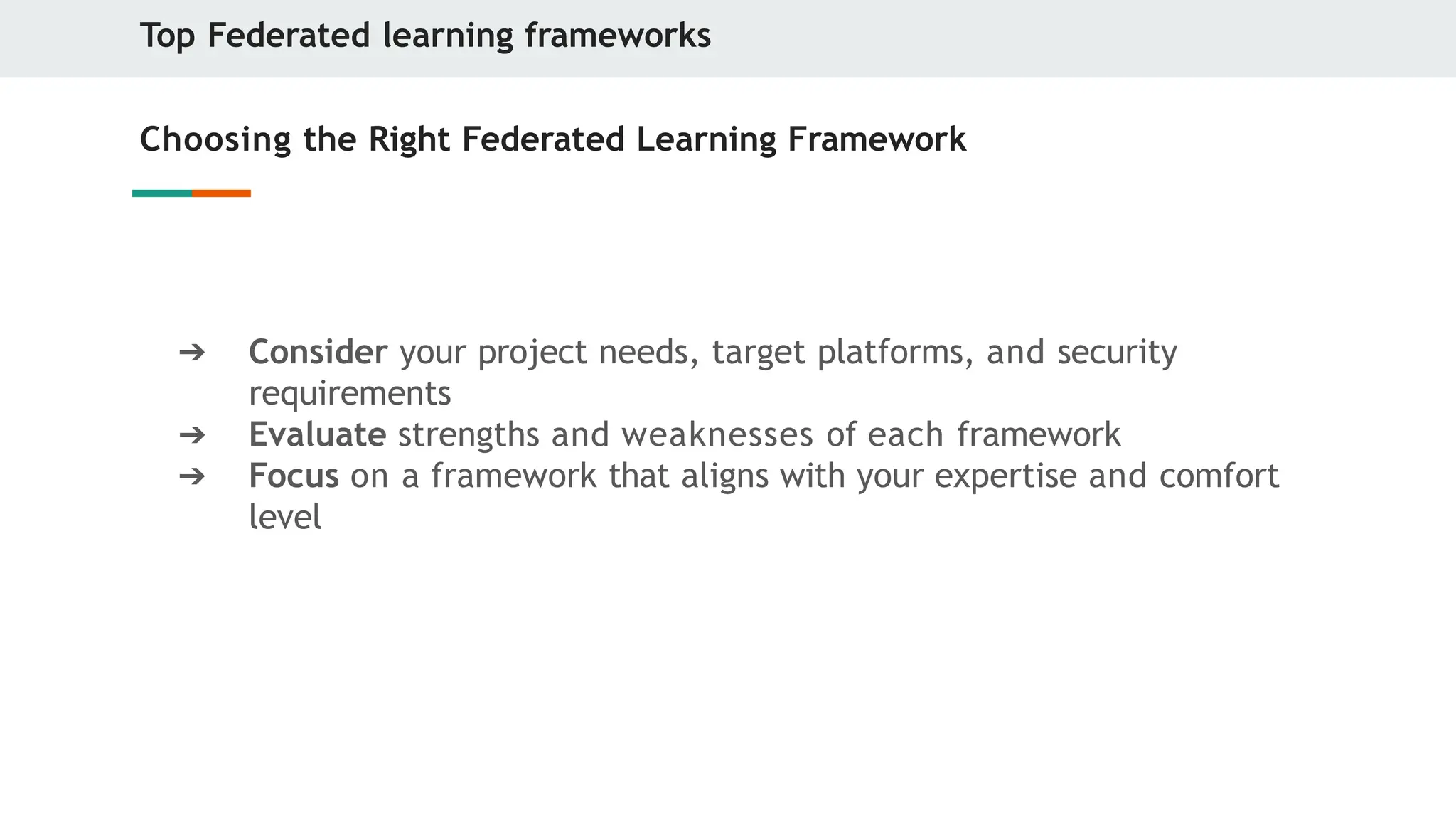 Top Federated learning frameworks

Choosing the Right Federated Learning Framework

➔ Consider your project needs, target platforms, and security requirements
➔ Evaluate strengths and weaknesses of each framework
➔ Focus on a framework that aligns with your expertise and comfort level